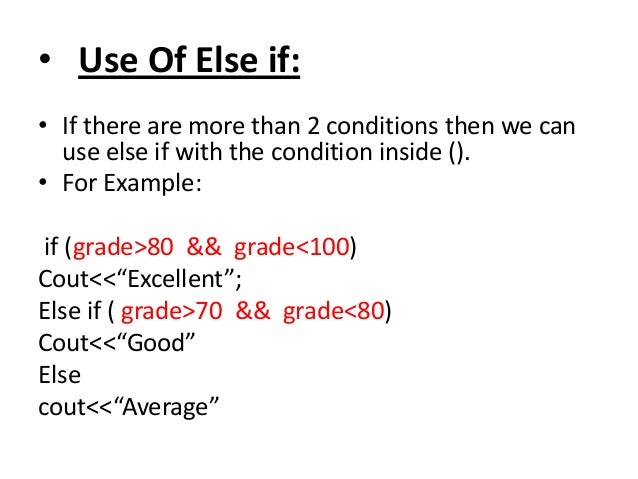 • Use Of Else if:

• If there are more than 2 conditions then we can use else if with the condition inside ().
• For Example:

if (grade>80 && grade<100)
Cout<<“Excellent”;
Else if ( grade>70 && grade<80)
Cout<<“Good”
Else
cout<<“Average”